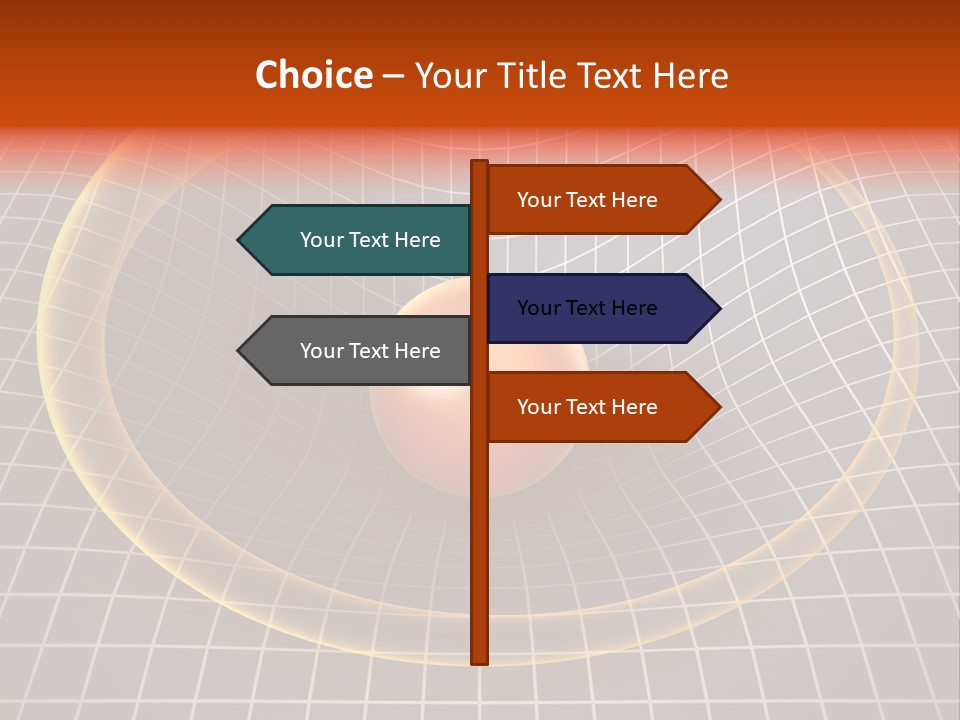 Choice – Your Title Text Here

Your Text Here

Your Text Here

Your Text Here

Your Text Here

Your Text Here